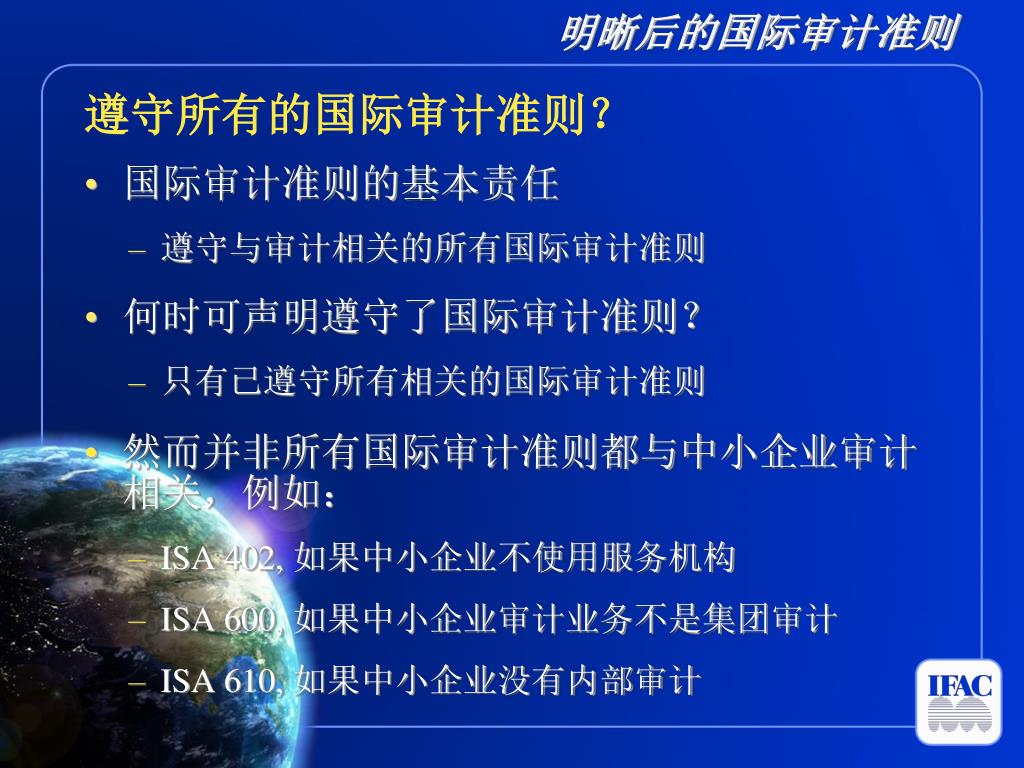 明晰后的国际审计准则

遵守所有的国际审计准则?

• 国际审计准则的基本责任
 – 遵守与审计相关的所有国际审计准则

• 何时可声明遵守了国际审计准则?
 – 只有已遵守所有相关的国际审计准则

• 然而并非所有国际审计准则都与中小企业审计相关，例如：
 – ISA 402, 如果中小企业不使用服务机构
 – ISA 600, 如果中小企业审计业务不是集团审计
 – ISA 610, 如果中小企业没有内部审计

IFAC